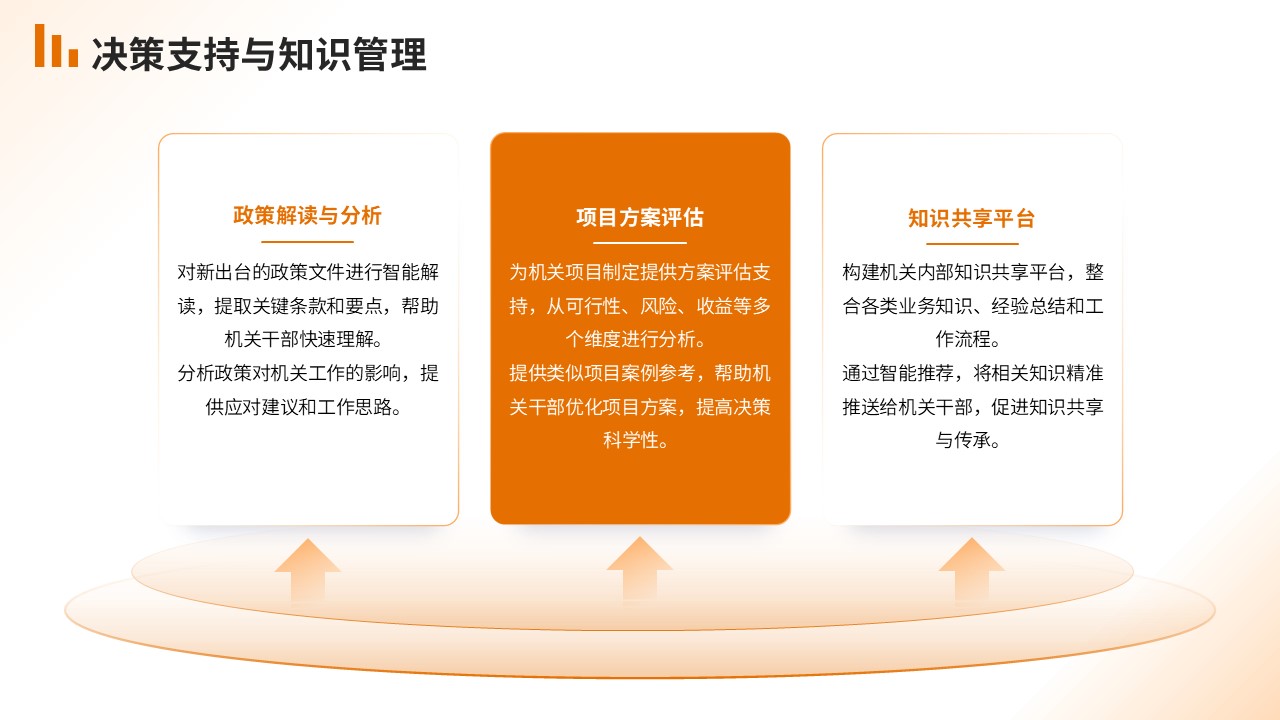 决策支持与知识管理

政策解读与分析

对新出台的政策文件进行智能解读，提取关键条款和要点，帮助机关干部快速理解。
分析政策对机关工作的影响，提供应对建议和工作思路。

项目方案评估

为机关项目制定提供方案评估支持，从可行性、风险、收益等多个维度进行分析。
提供类似项目案例参考，帮助机关干部优化项目方案，提高决策科学性。

知识共享平台

构建机关内部知识共享平台，整合各类业务知识、经验总结和工作流程。
通过智能推荐，将相关知识精准推送给机关干部，促进知识共享与传承。